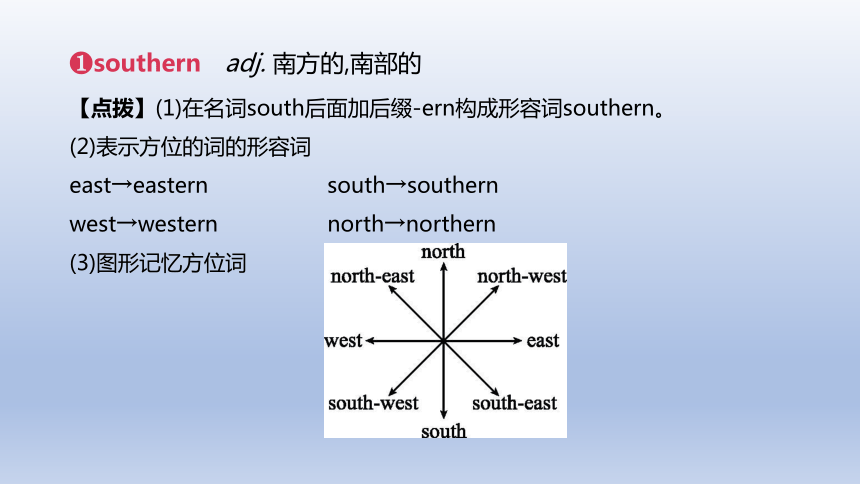 ❶southern adj. 南方的,南部的

【点拨】(1)在名词south后面加后缀-ern构成形容词southern。

(2)表示方位的词的形容词

east→eastern south→southern

west→western north→northern

(3)图形记忆方位词

north

north-east

north-west

west

east

south-west

south-east

south